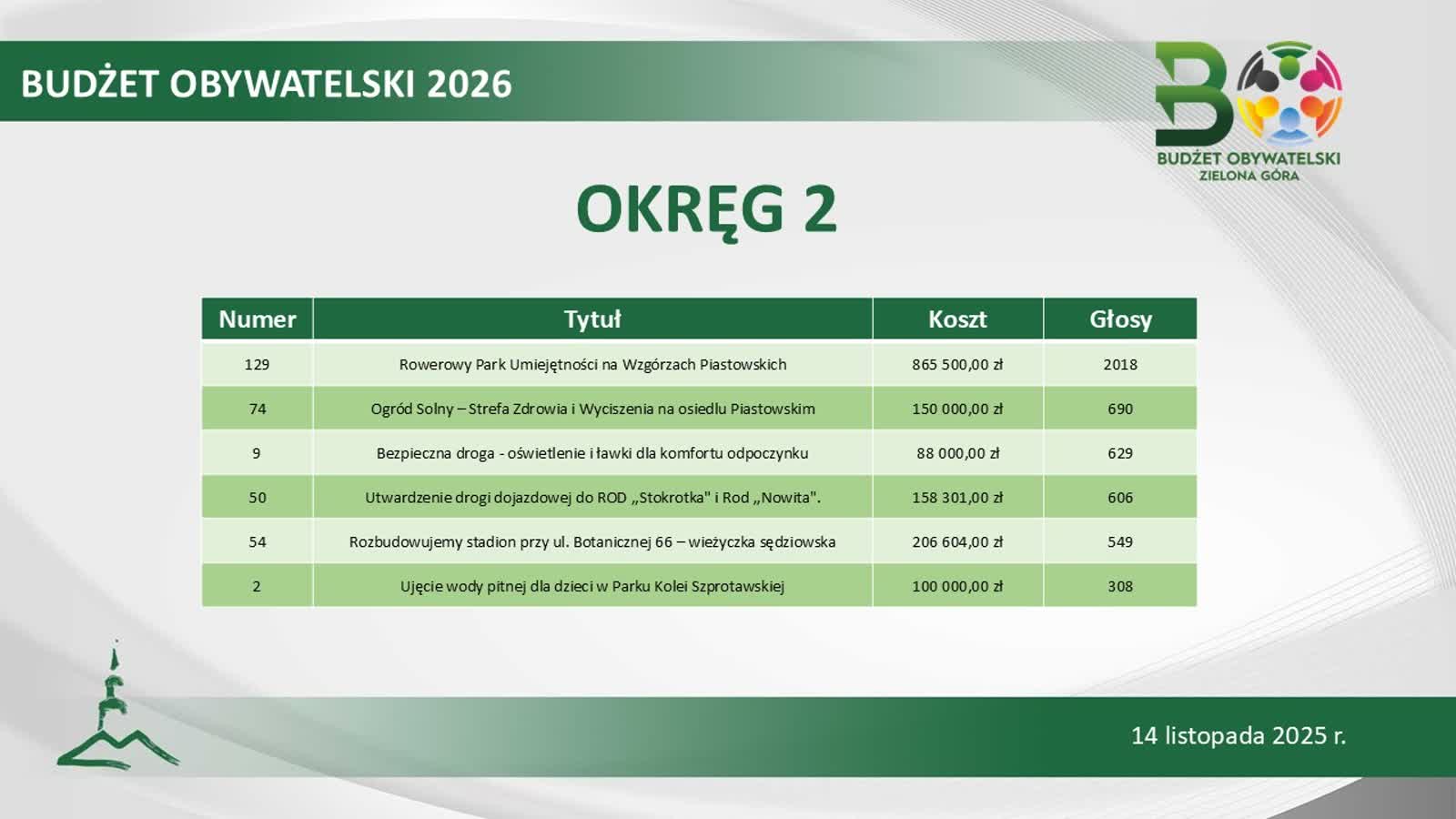 BUDŻET OBYWATELSKI 2026

BUDŻET OBYWATELSKI
ZIELONA GÓRA

OKRĘG 2

| Numer | Tytuł | Koszt | Głosy |
|---|---|---|---|
| 129 | Rowerowy Park Umiejętności na Wzgórzach Piastowskich | 865 500,00 zł | 2018 |
| 74 | Ogród Solny – Strefa Zdrowia i Wyciszenia na osiedlu Piastowskim | 150 000,00 zł | 690 |
| 9 | Bezpieczna droga - oświetlenie i ławki dla komfortu odpoczynku | 88 000,00 zł | 629 |
| 50 | Utwardzenie drogi dojazdowej do ROD „Stokrotka" i Rod „Nowita". | 158 301,00 zł | 606 |
| 54 | Rozbudowujemy stadion przy ul. Botanicznej 66 – wieżyczka sędziowska | 206 604,00 zł | 549 |
| 2 | Ujęcie wody pitnej dla dzieci w Parku Kolei Szprotawskiej | 100 000,00 zł | 308 |

14 listopada 2025 r.